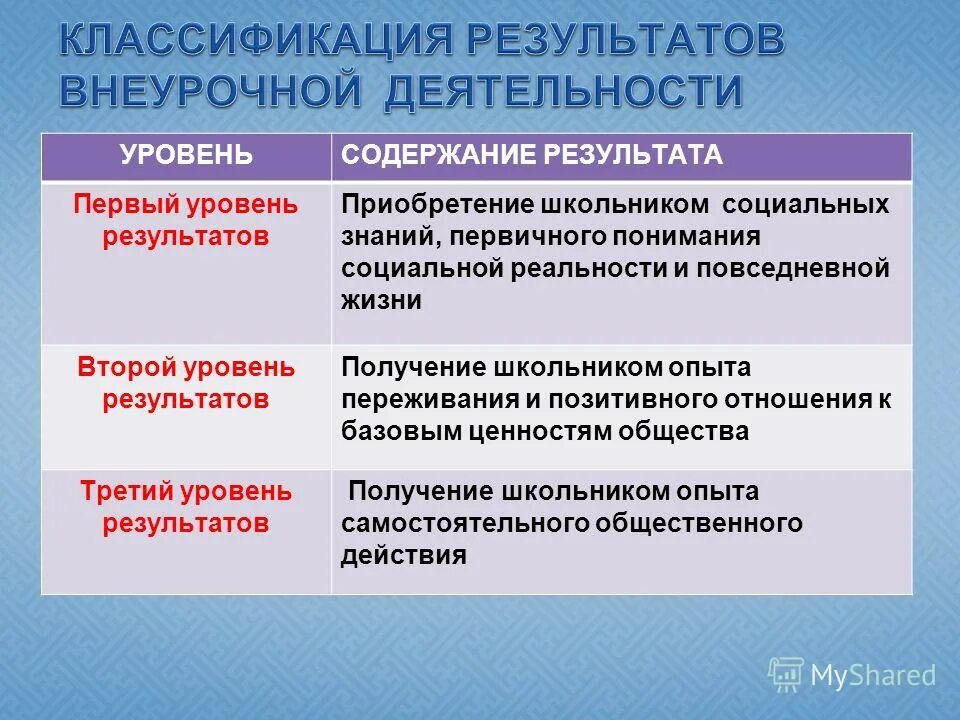 КЛАССИФИКАЦИЯ РЕЗУЛЬТАТОВ ВНЕУРОЧНОЙ ДЕЯТЕЛЬНОСТИ

| УРОВЕНЬ | СОДЕРЖАНИЕ РЕЗУЛЬТАТА |
|---|---|
| Первый уровень результатов | Приобретение школьником социальных знаний, первичного понимания социальной реальности и повседневной жизни |
| Второй уровень результатов | Получение школьником опыта переживания и позитивного отношения к базовым ценностям общества |
| Третий уровень результатов | Получение школьником опыта самостоятельного общественного действия |

MyShared